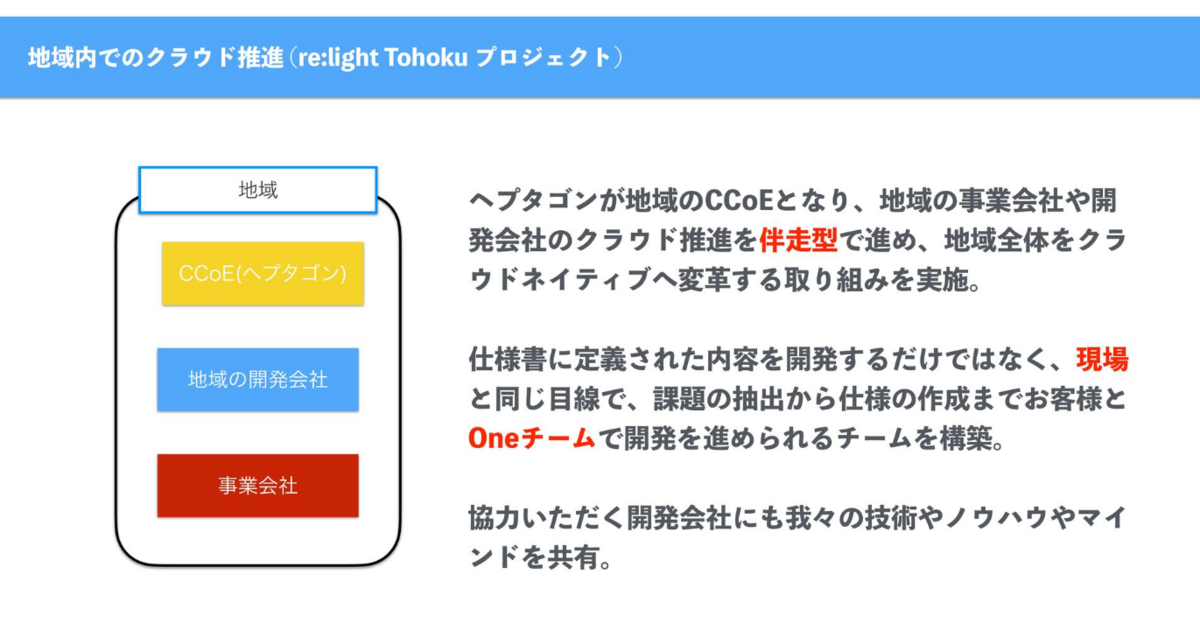 地域内でのクラウド推進（re:light Tohoku プロジェクト）

地域

CCoE(ヘプタゴン)

地域の開発会社

事業会社

ヘプタゴンが地域のCCoEとなり、地域の事業会社や開発会社のクラウド推進を伴走型で進め、地域全体をクラウドネイティブへ変革する取り組みを実施。

仕様書に定義された内容を開発するだけではなく、現場と同じ目線で、課題の抽出から仕様の作成までお客様とOneチームで開発を進められるチームを構築。

協力いただく開発会社にも我々の技術やノウハウやマインドを共有。